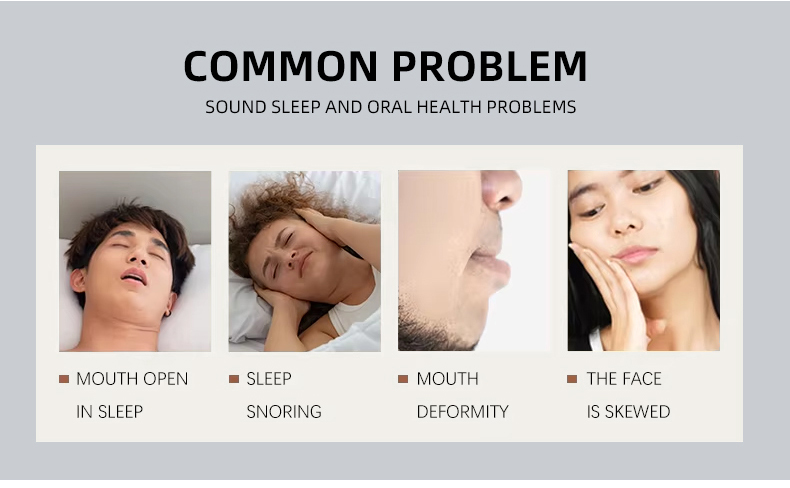 COMMON PROBLEM

SOUND SLEEP AND ORAL HEALTH PROBLEMS

MOUTH OPEN IN SLEEP

SLEEP SNORING

MOUTH DEFORMITY

THE FACE IS SKEWED